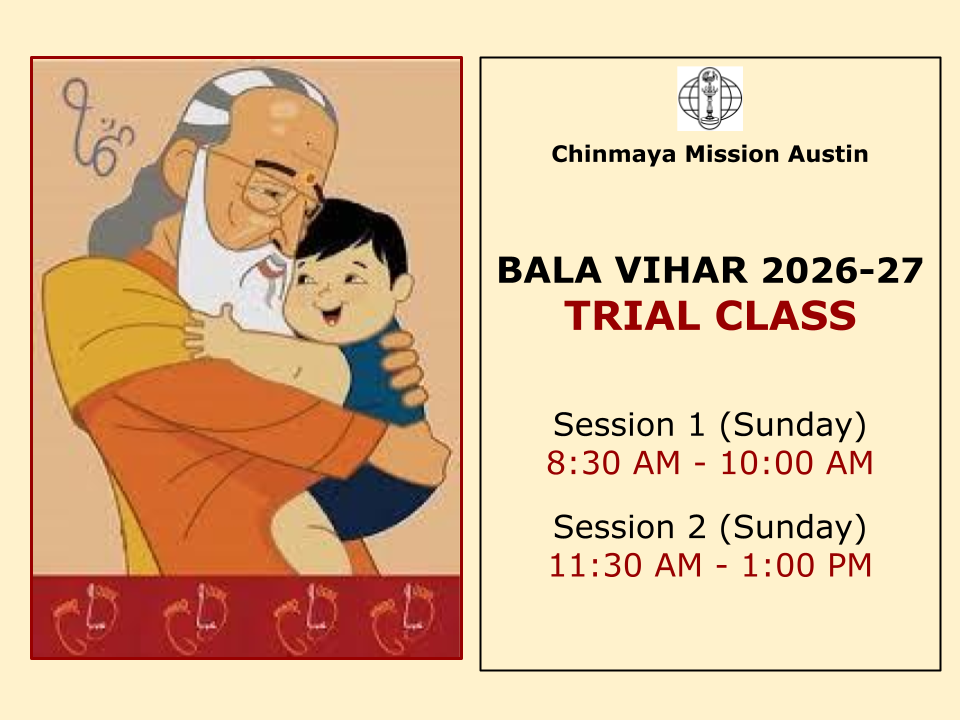 Chinmaya Mission Austin

BALA VIHAR 2026-27
TRIAL CLASS

Session 1 (Sunday)
8:30 AM - 10:00 AM

Session 2 (Sunday)
11:30 AM - 1:00 PM